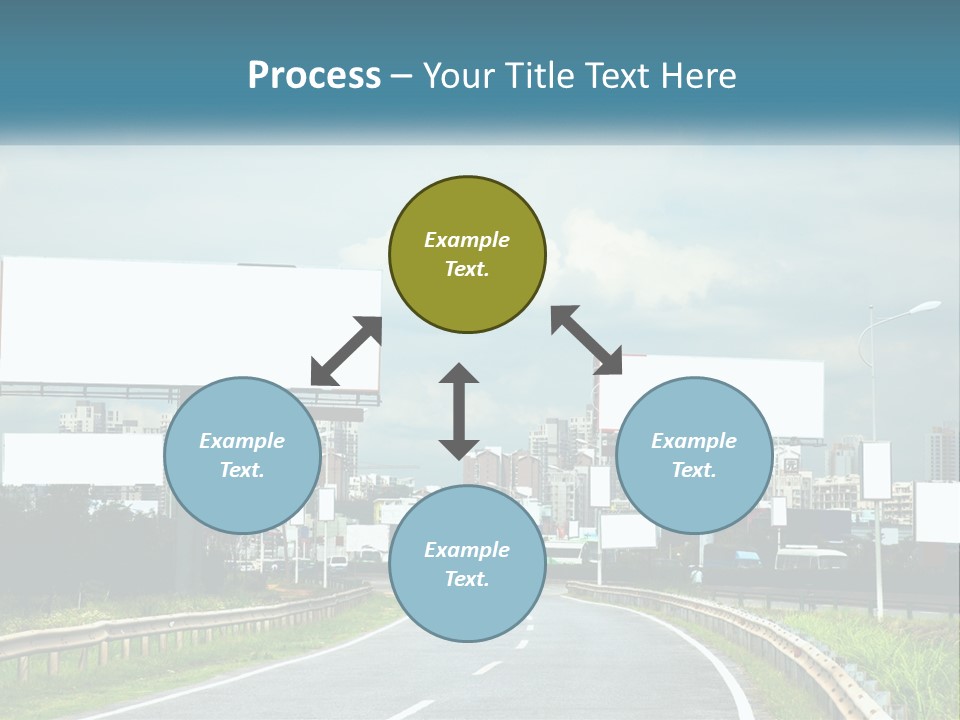 Process – Your Title Text Here

Example Text.

Example Text.

Example Text.

Example Text.